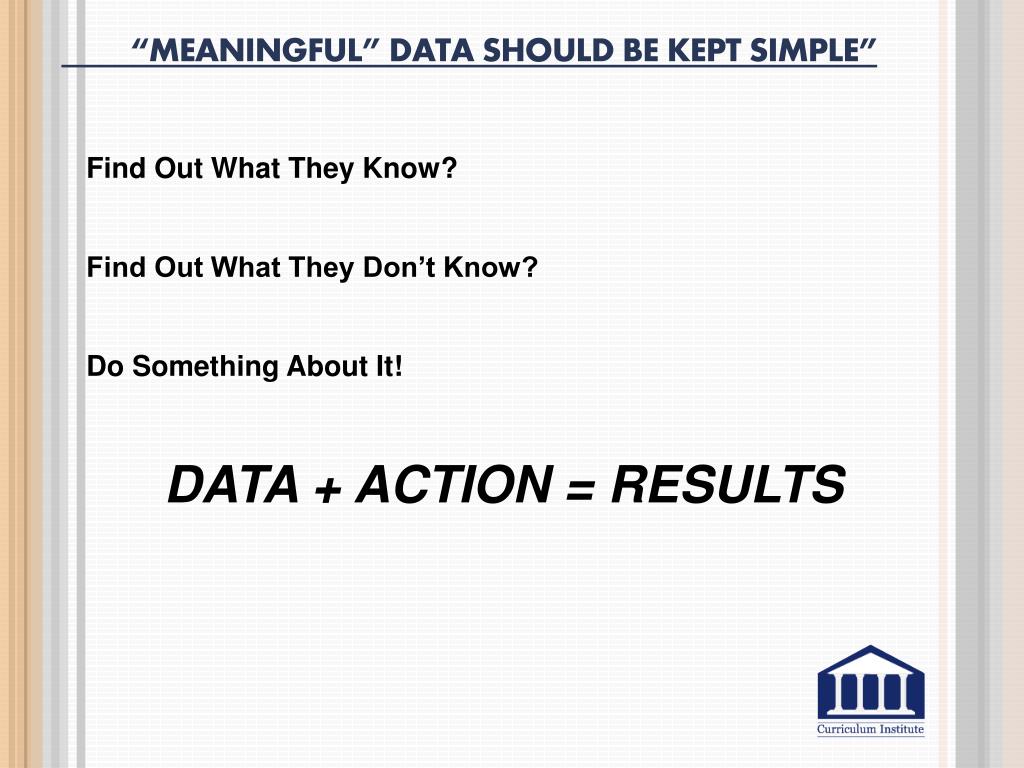 “MEANINGFUL” DATA SHOULD BE KEPT SIMPLE”

Find Out What They Know?

Find Out What They Don’t Know?

Do Something About It!

DATA + ACTION = RESULTS

Curriculum Institute